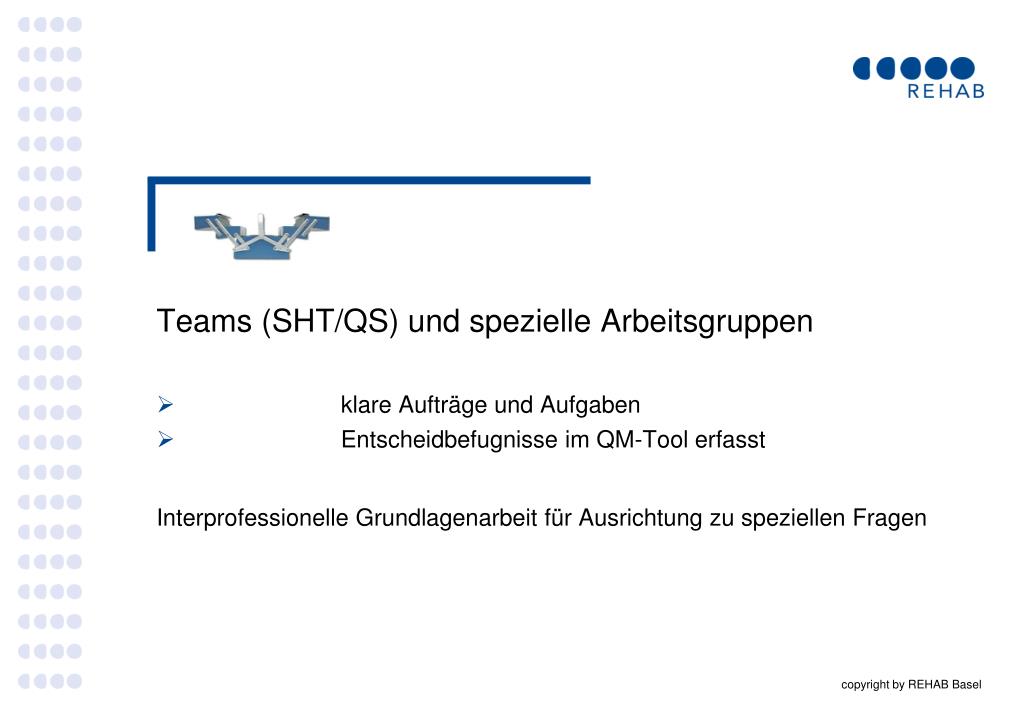 REHAB

Teams (SHT/QS) und spezielle Arbeitsgruppen

➢ klare Aufträge und Aufgaben
➢ Entscheidbefugnisse im QM-Tool erfasst

Interprofessionelle Grundlagenarbeit für Ausrichtung zu speziellen Fragen

copyright by REHAB Basel